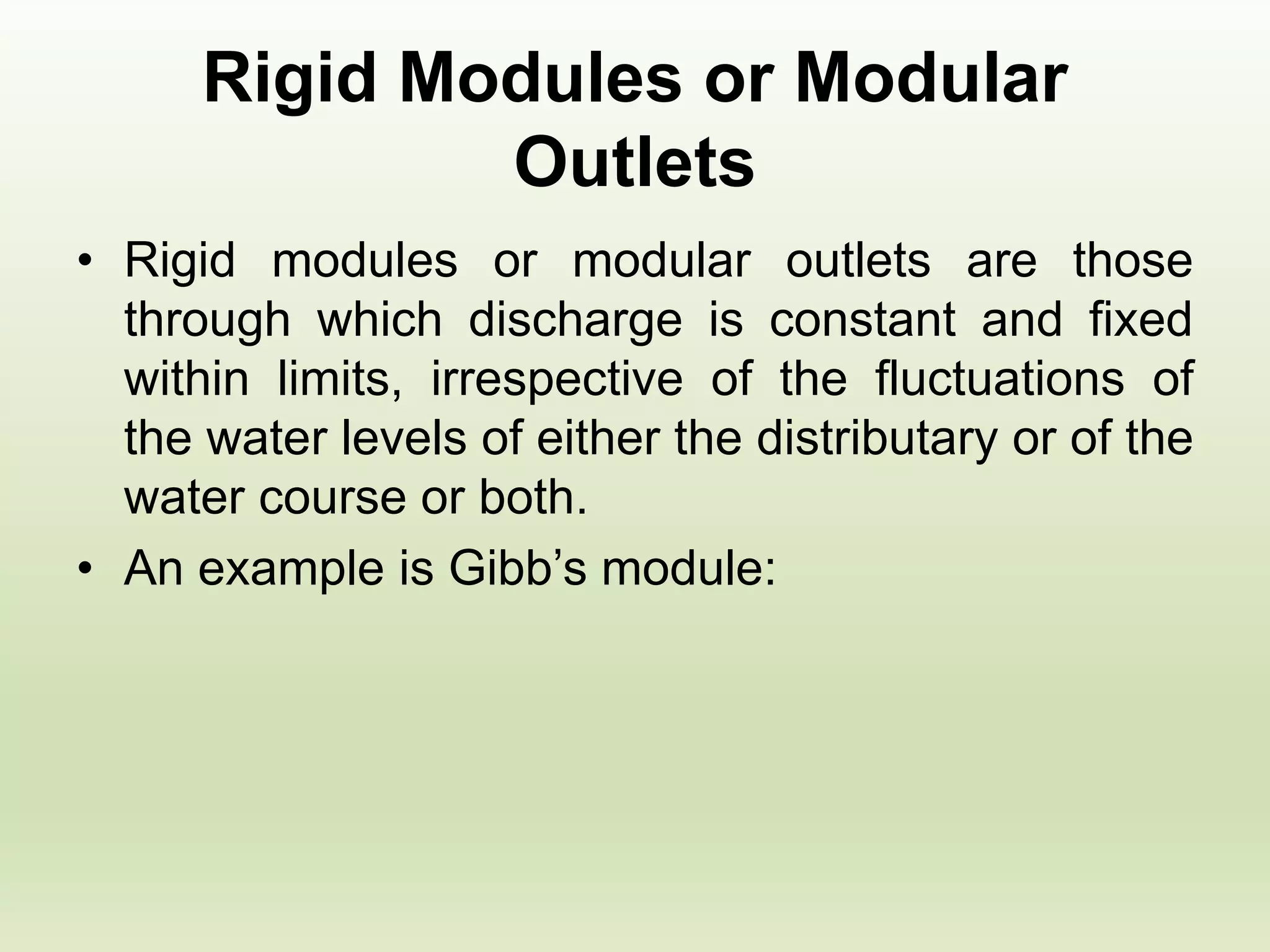 Rigid Modules or Modular Outlets

• Rigid modules or modular outlets are those through which discharge is constant and fixed within limits, irrespective of the fluctuations of the water levels of either the distributary or of the water course or both.

• An example is Gibb’s module: